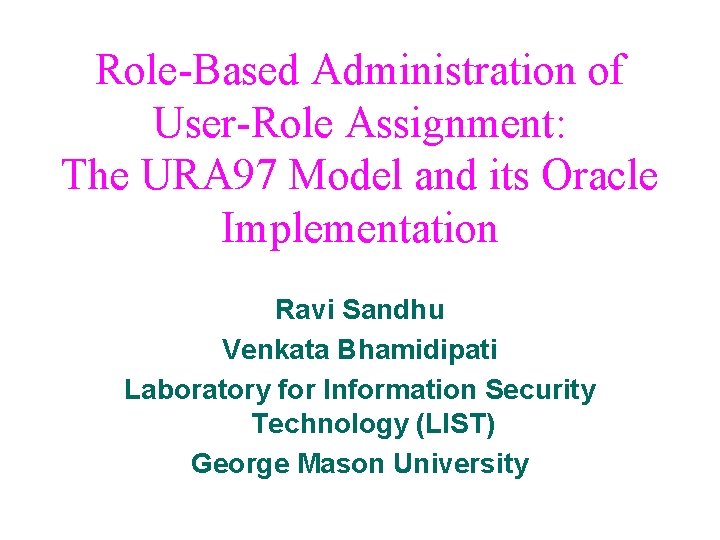 Role-Based Administration of User-Role Assignment: The URA97 Model and its Oracle Implementation

Ravi Sandhu

Venkata Bhamidipati

Laboratory for Information Security Technology (LIST)

George Mason University